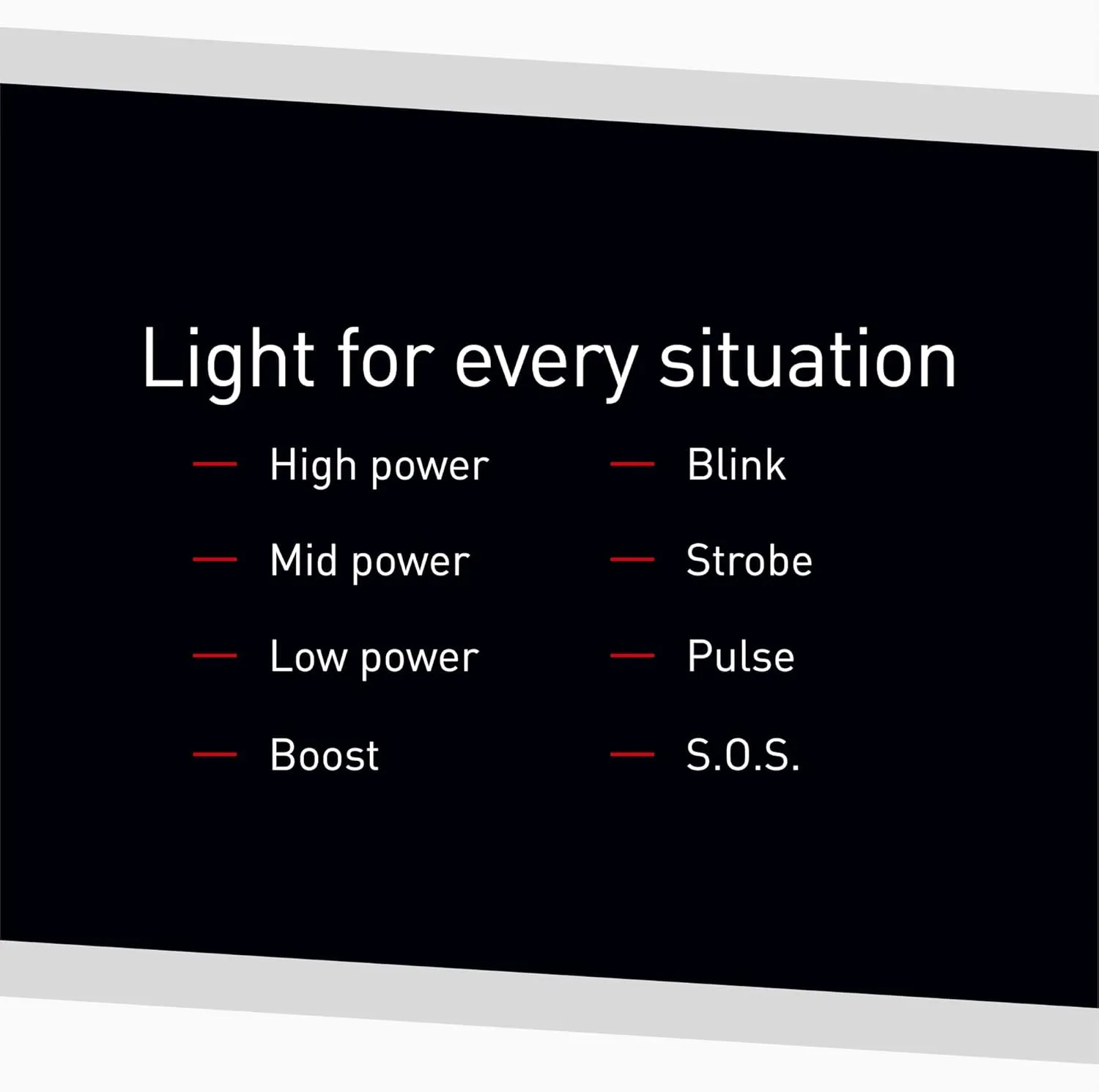 Light for every situation

— High power
— Mid power
— Low power
— Boost

— Blink
— Strobe
— Pulse
— S.O.S.